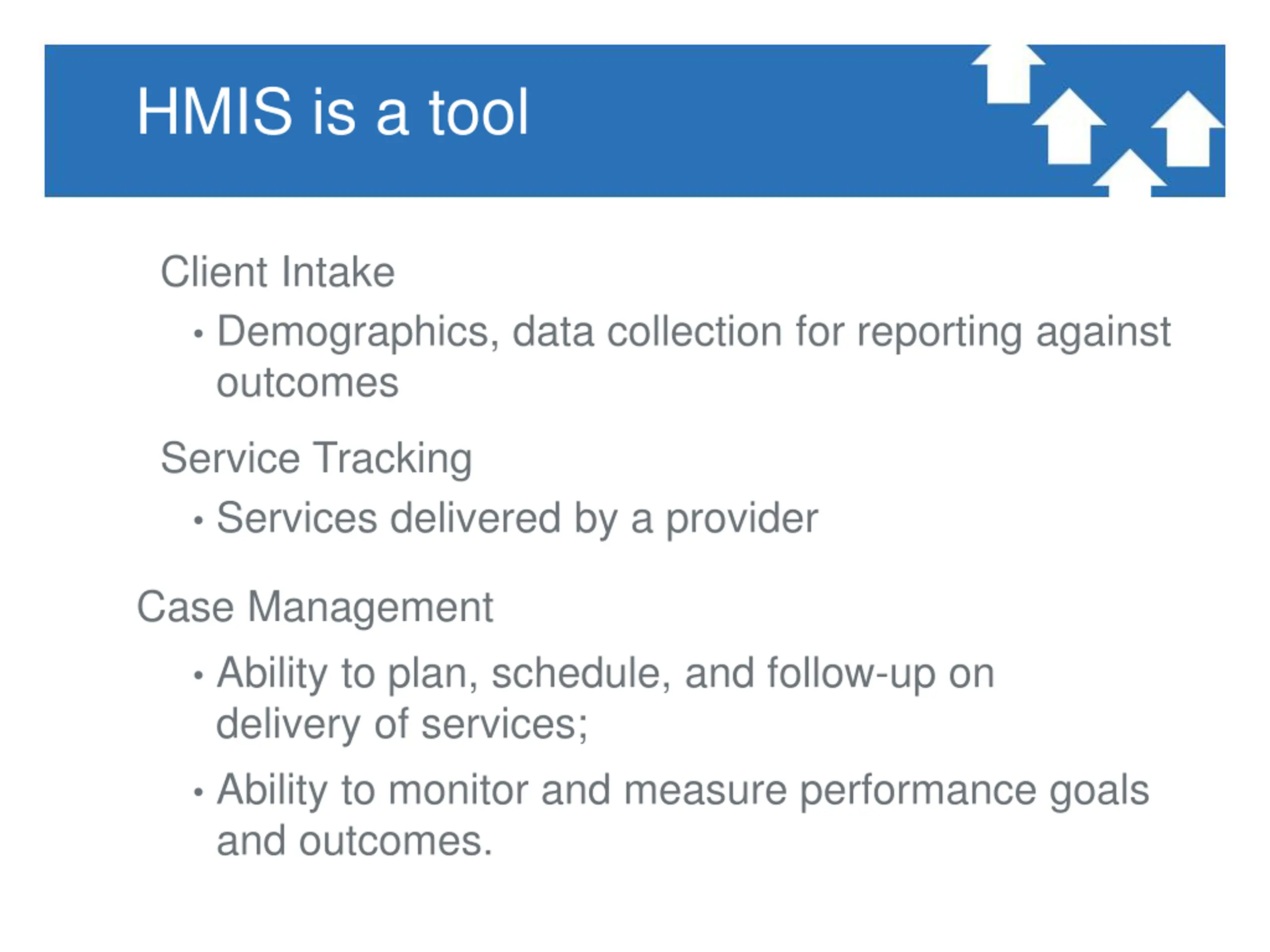 HMIS is a tool

Client Intake

• Demographics, data collection for reporting against outcomes

Service Tracking

• Services delivered by a provider

Case Management

• Ability to plan, schedule, and follow-up on delivery of services;

• Ability to monitor and measure performance goals and outcomes.